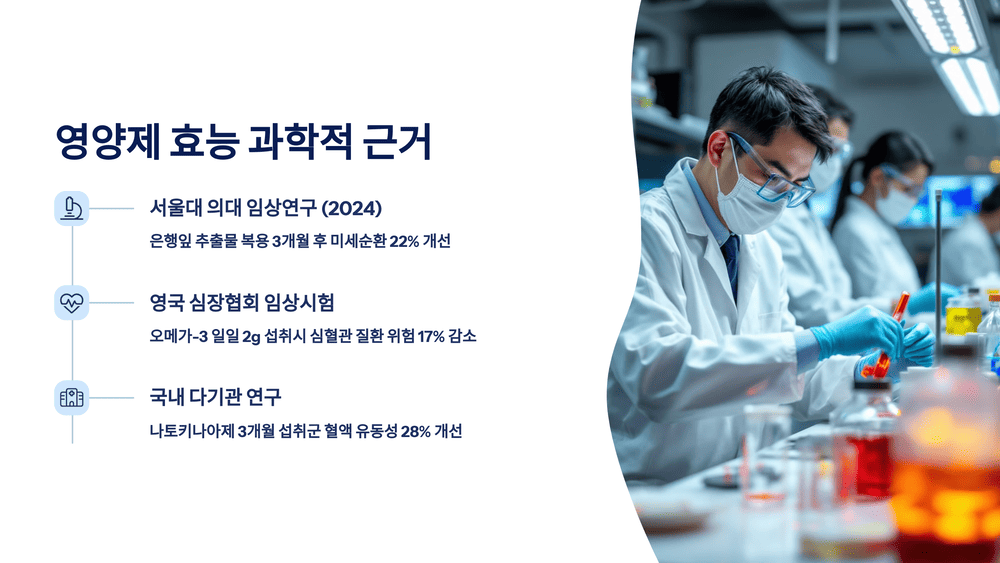 영양제 효능 과학적 근거

서울대 의대 임상연구 (2024)

은행잎 추출물 복용 3개월 후 미세순환 22% 개선

영국 심장협회 임상시험

오메가-3 일일 2g 섭취시 심혈관 질환 위험 17% 감소

국내 다기관 연구

나토키나아제 3개월 섭취군 혈액 유동성 28% 개선